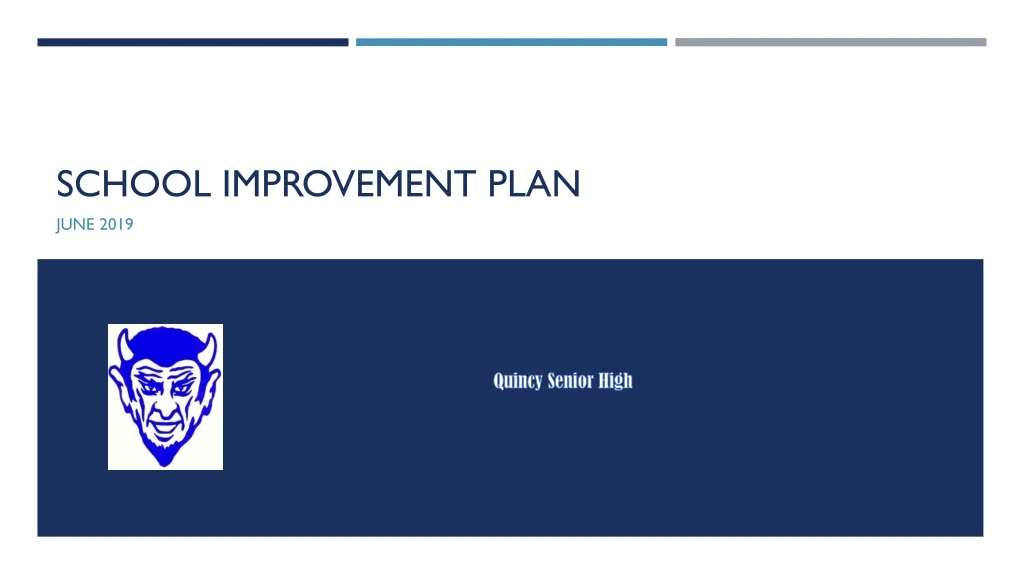 SCHOOL IMPROVEMENT PLAN

JUNE 2019

Quincy Senior High